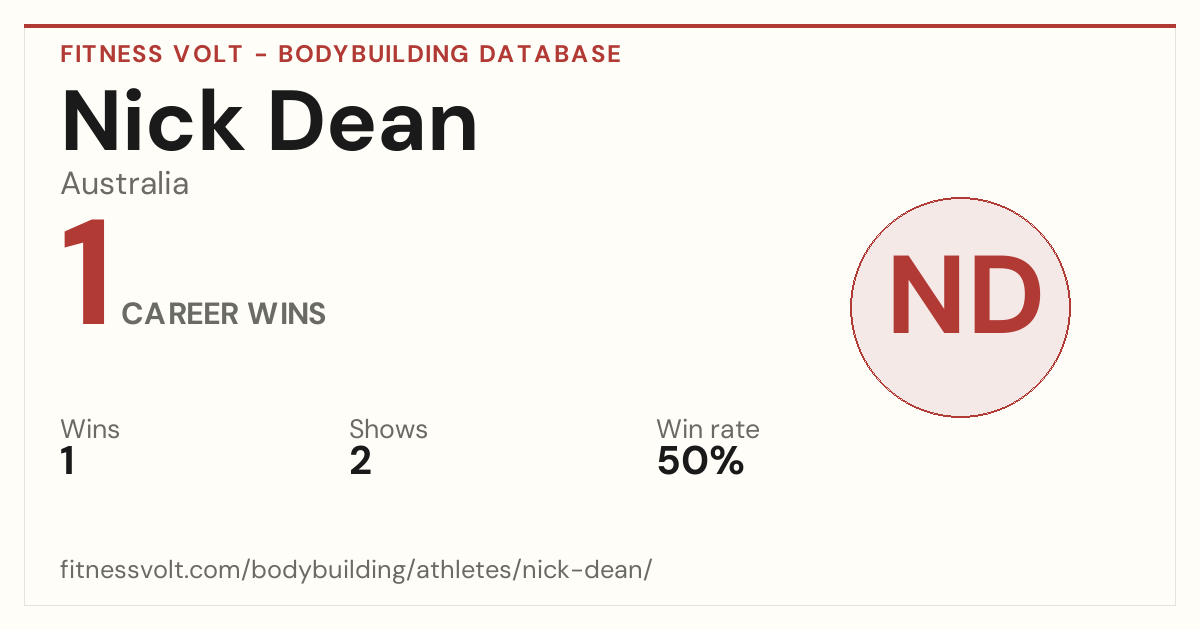 FITNESS VOLT - BODYBUILDING DATABASE

Nick Dean

Australia

1 CAREER WINS

ND

Wins
1

Shows
2

Win rate
50%

fitnessvolt.com/bodybuilding/athletes/nick-dean/